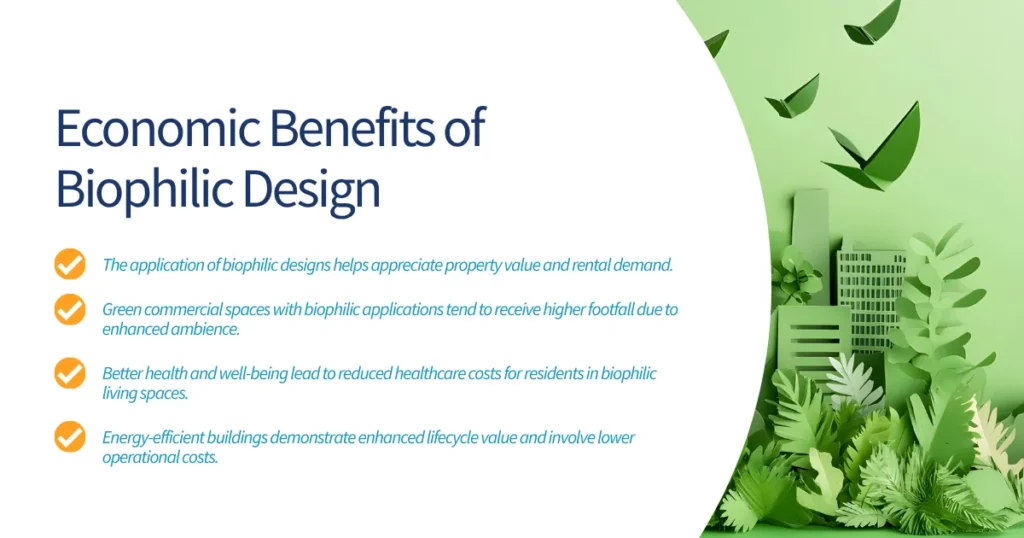 Economic Benefits of Biophilic Design

The application of biophilic designs helps appreciate property value and rental demand.

Green commercial spaces with biophilic applications tend to receive higher footfall due to enhanced ambience.

Better health and well-being lead to reduced healthcare costs for residents in biophilic living spaces.

Energy-efficient buildings demonstrate enhanced lifecycle value and involve lower operational costs.